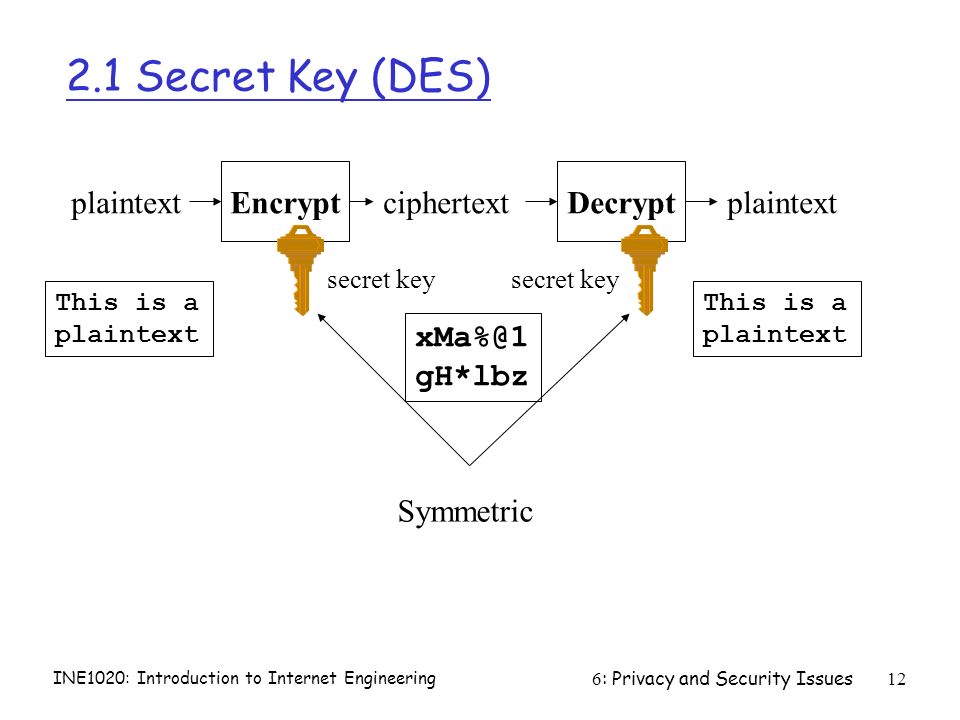 2.1 Secret Key (DES)

plaintext Encrypt ciphertext Decrypt plaintext

secret key

secret key

This is a plaintext

xMa%@1 gH*lbz

This is a plaintext

Symmetric

INE1020: Introduction to Internet Engineering

6: Privacy and Security Issues

12